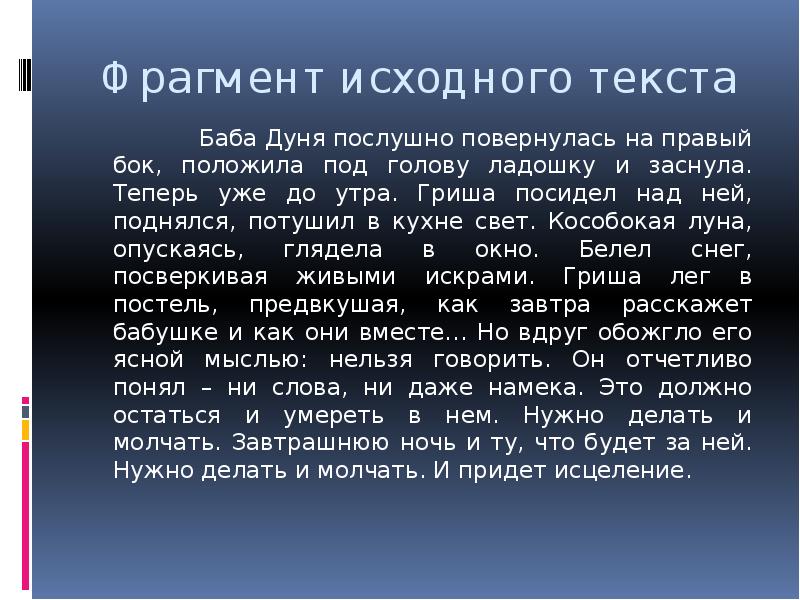 Фрагмент исходного текста

Баба Дуня послушно повернулась на правый бок, положила под голову ладошку и заснула. Теперь уже до утра. Гриша посидел над ней, поднялся, потушил в кухне свет. Кособокая луна, опускаясь, глядела в окно. Белел снег, посверкивая живыми искрами. Гриша лег в постель, предвкушая, как завтра расскажет бабушке и как они вместе... Но вдруг обожгло его ясной мыслью: нельзя говорить. Он отчетливо понял – ни слова, ни даже намека. Это должно остаться и умереть в нем. Нужно делать и молчать. Завтрашнюю ночь и ту, что будет за ней. Нужно делать и молчать. И придет исцеление.